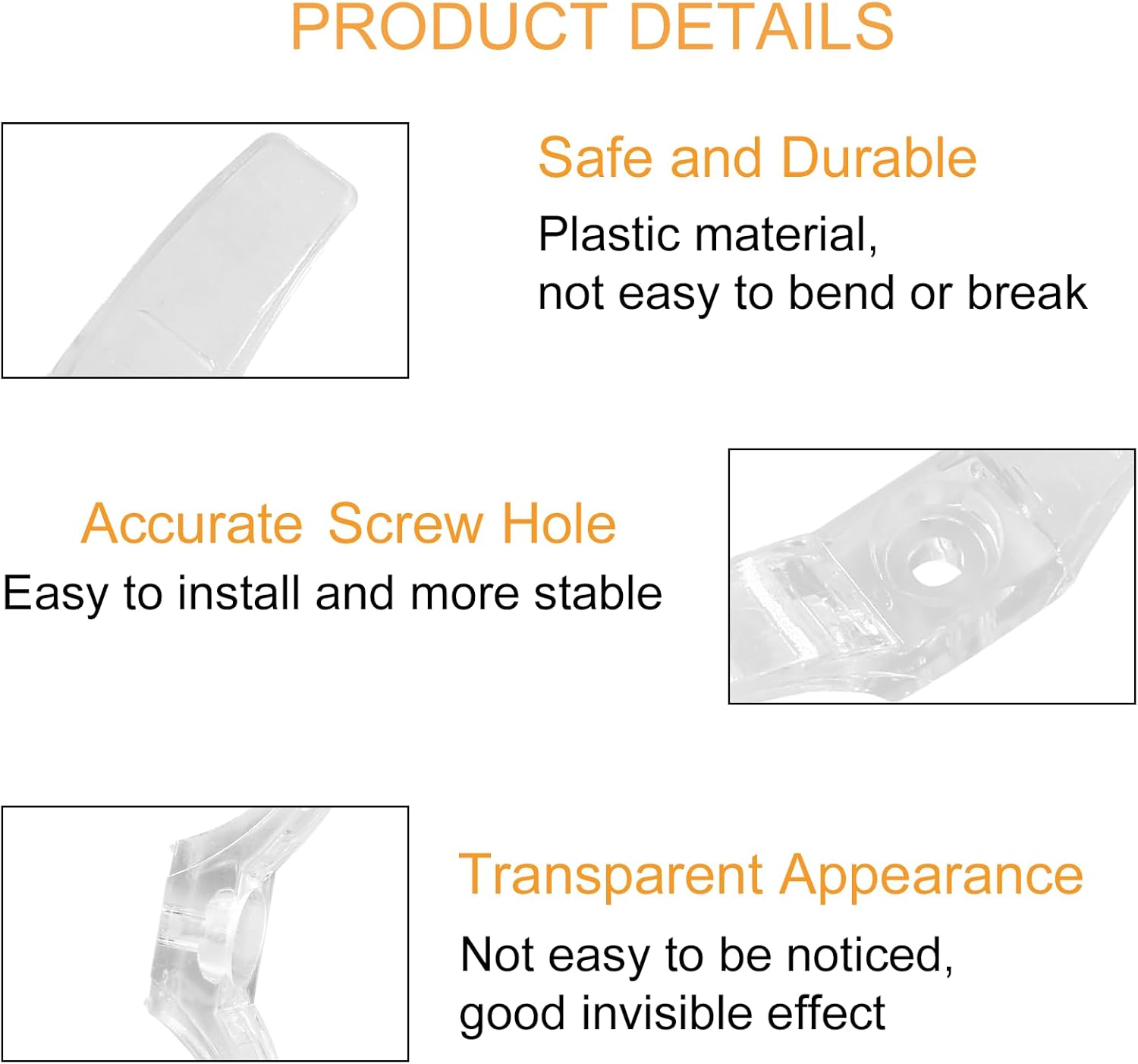 PRODUCT DETAILS

Safe and Durable

Plastic material,
not easy to bend or break

Accurate Screw Hole

Easy to install and more stable

Transparent Appearance

Not easy to be noticed,
good invisible effect